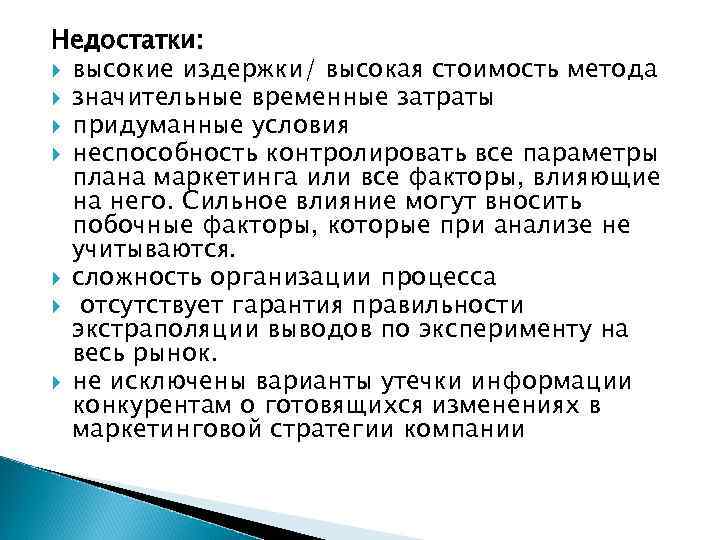 Недостатки:
высокие издержки/ высокая стоимость метода
значительные временные затраты
придуманные условия
неспособность контролировать все параметры плана маркетинга или все факторы, влияющие на него. Сильное влияние могут вносить побочные факторы, которые при анализе не учитываются.
сложность организации процесса
отсутствует гарантия правильности экстраполяции выводов по эксперименту на весь рынок.
не исключены варианты утечки информации конкурентам о готовящихся изменениях в маркетинговой стратегии компании